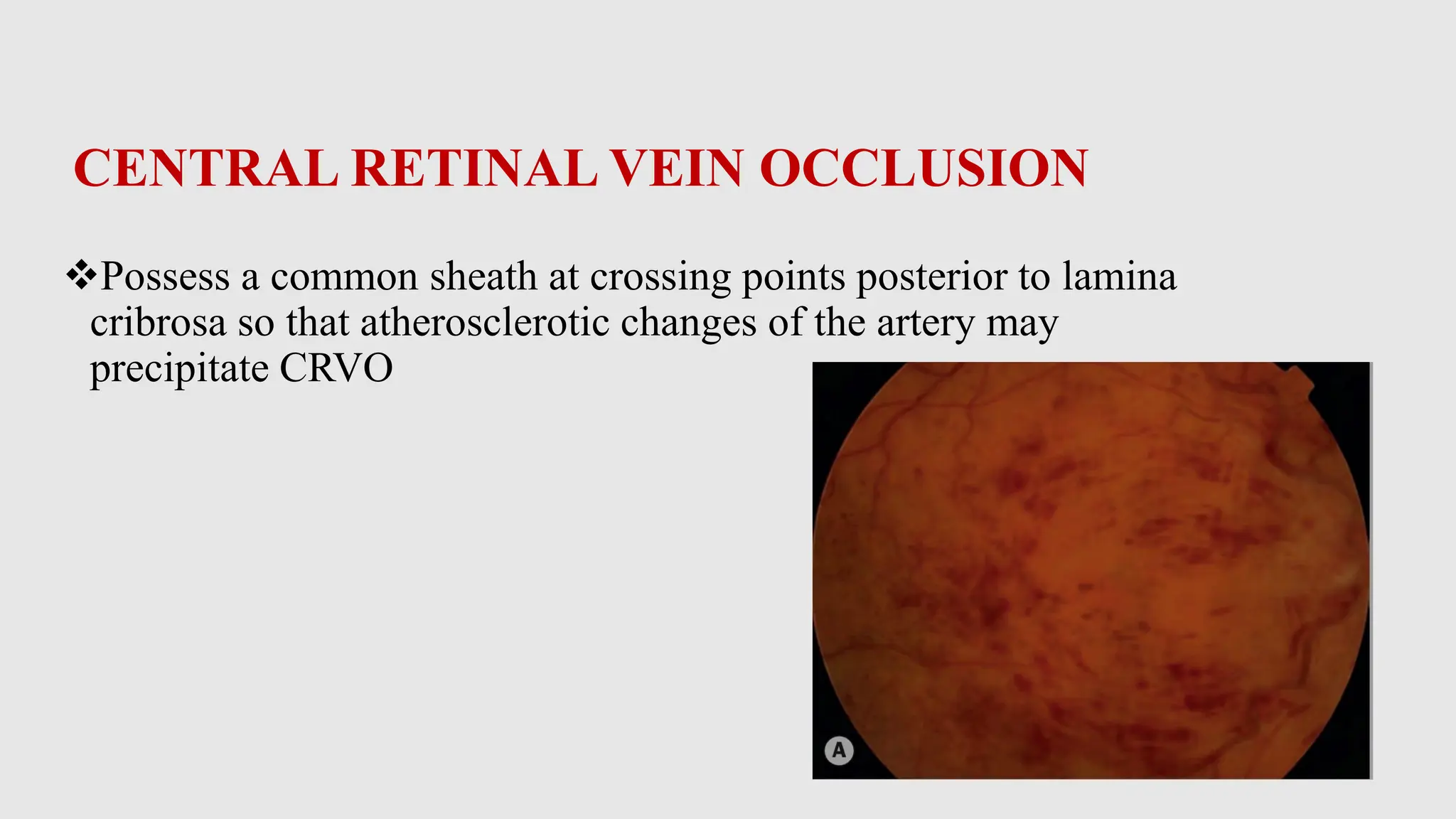 CENTRAL RETINAL VEIN OCCLUSION

❖Possess a common sheath at crossing points posterior to lamina cribrosa so that atherosclerotic changes of the artery may precipitate CRVO

A